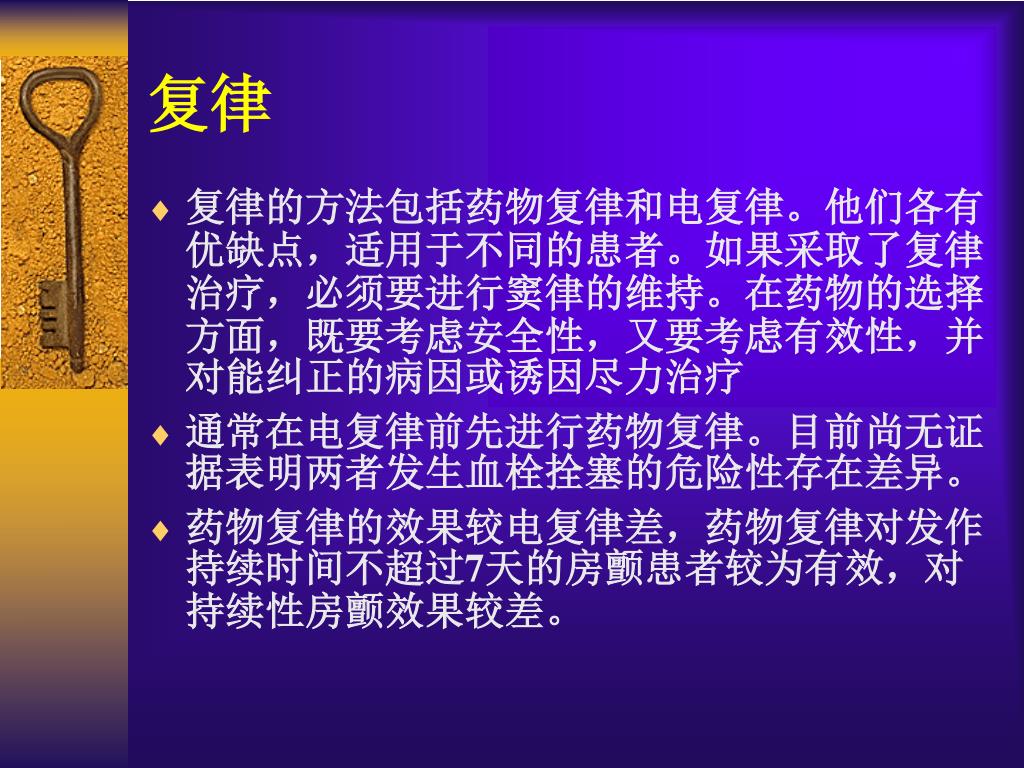 复律

♦ 复律的方法包括药物复律和电复律。他们各有优缺点，适用于不同的患者。如果采取了复律治疗，必须要进行窦律的维持。在药物的选择方面，既要考虑安全性，又要考虑有效性，并对能纠正的病因或诱因尽力治疗

♦ 通常在电复律前先进行药物复律。目前尚无证据表明两者发生血栓拴塞的危险性存在差异。

♦ 药物复律的效果较电复律差，药物复律对发作持续时间不超过7天的房颤患者较为有效，对持续性房颤效果较差。